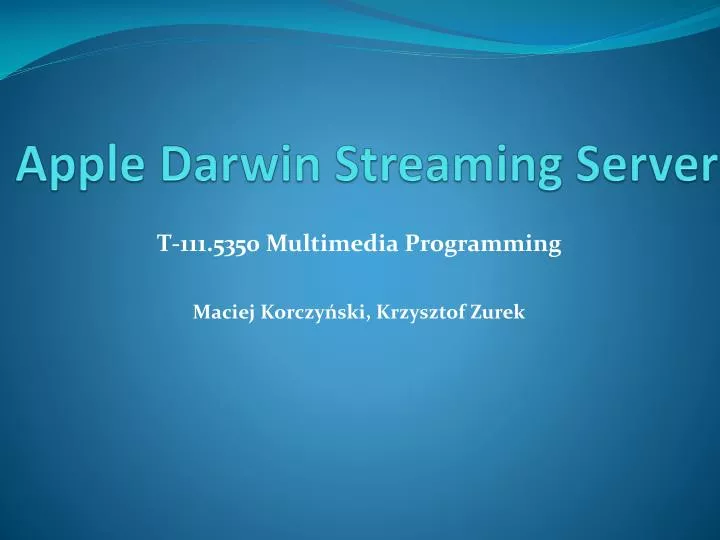 Apple Darwin Streaming Server

T-111.5350 Multimedia Programming

Maciej Korczyński, Krzysztof Zurek